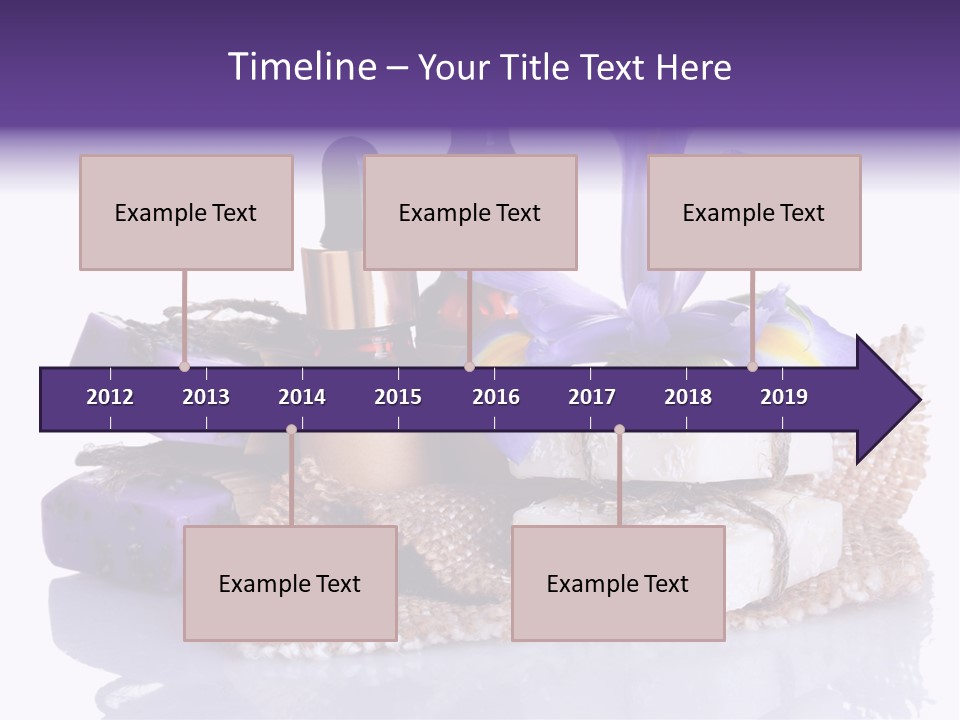 Timeline – Your Title Text Here

Example Text

Example Text

Example Text

2012 2013 2014 2015 2016 2017 2018 2019

Example Text

Example Text